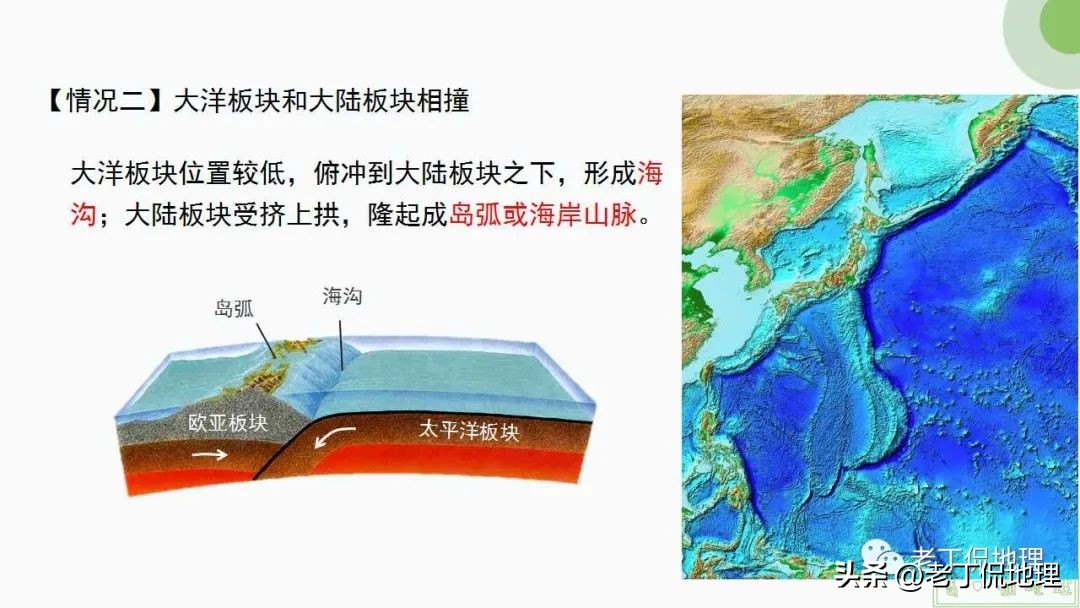 【情况二】大洋板块和大陆板块相撞

大洋板块位置较低，俯冲到大陆板块之下，形成海沟；大陆板块受挤上拱，隆起成岛弧或海岸山脉。

岛弧
海沟
欧亚板块
太平洋板块

老丁侃地理
头条 @老丁侃地理